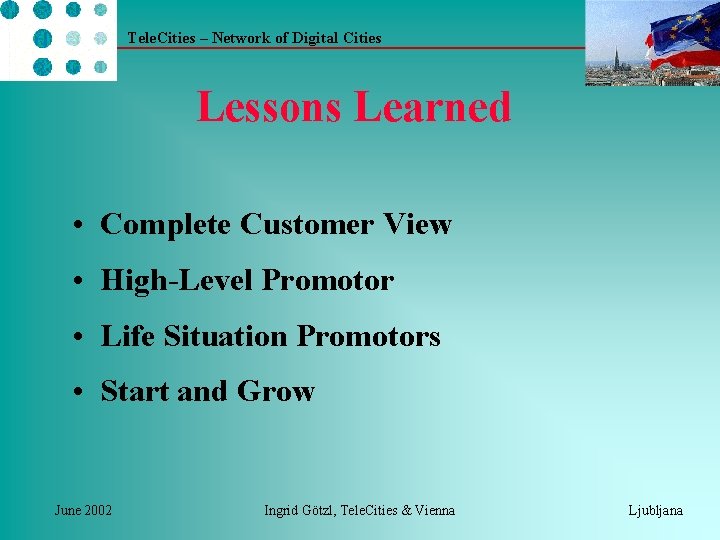 TeleCities – Network of Digital Cities

Lessons Learned

• Complete Customer View
• High-Level Promotor
• Life Situation Promotors
• Start and Grow

June 2002

Ingrid Götzl, TeleCities & Vienna

Ljubljana